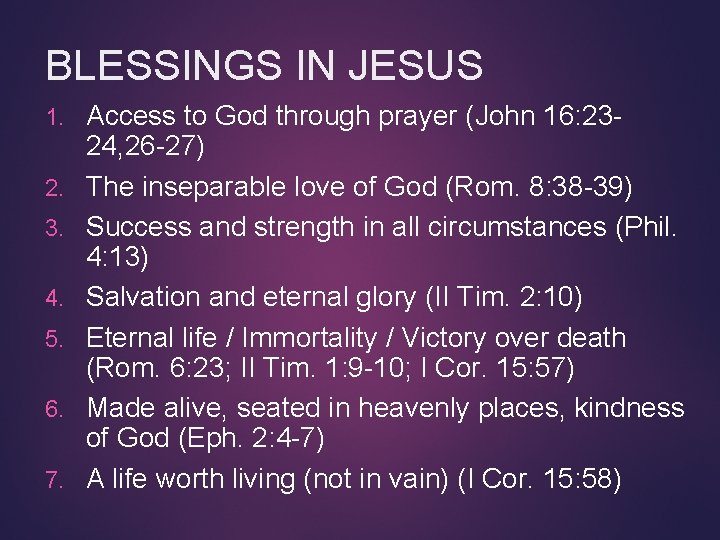 BLESSINGS IN JESUS

1. Access to God through prayer (John 16:23-24,26-27)
2. The inseparable love of God (Rom. 8:38-39)
3. Success and strength in all circumstances (Phil. 4:13)
4. Salvation and eternal glory (II Tim. 2:10)
5. Eternal life / Immortality / Victory over death (Rom. 6:23; II Tim. 1:9-10; I Cor. 15:57)
6. Made alive, seated in heavenly places, kindness of God (Eph. 2:4-7)
7. A life worth living (not in vain) (I Cor. 15:58)